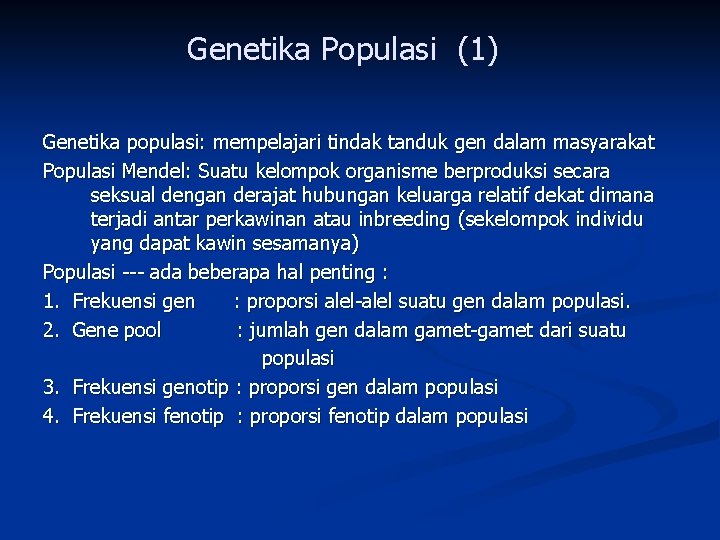 Genetika Populasi (1)

Genetika populasi: mempelajari tindak tanduk gen dalam masyarakat

Populasi Mendel: Suatu kelompok organisme berproduksi secara seksual dengan derajat hubungan keluarga relatif dekat dimana terjadi antar perkawinan atau inbreeding (sekelompok individu yang dapat kawin sesamanya)

Populasi --- ada beberapa hal penting :

1. Frekuensi gen : proporsi alel-alel suatu gen dalam populasi.
2. Gene pool : jumlah gen dalam gamet-gamet dari suatu populasi
3. Frekuensi genotip : proporsi gen dalam populasi
4. Frekuensi fenotip : proporsi fenotip dalam populasi